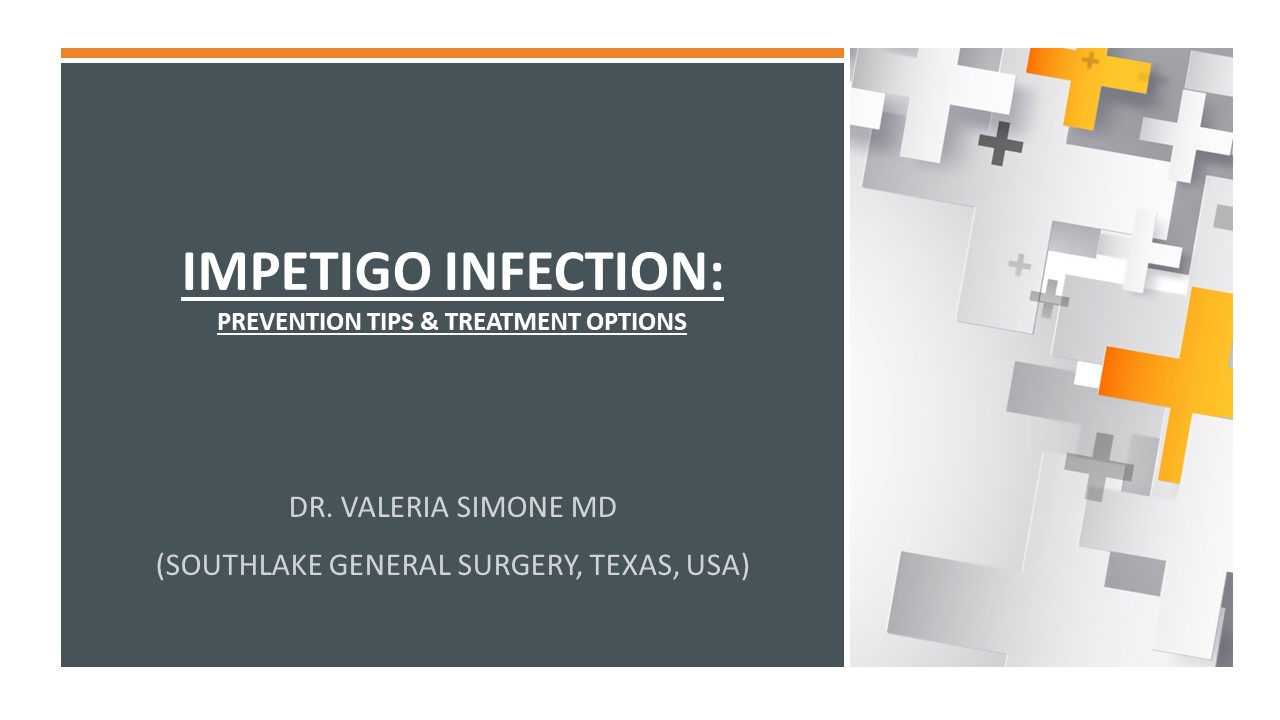 IMPETIGO INFECTION:

PREVENTION TIPS & TREATMENT OPTIONS

DR. VALERIA SIMONE MD

(SOUTHLAKE GENERAL SURGERY, TEXAS, USA)